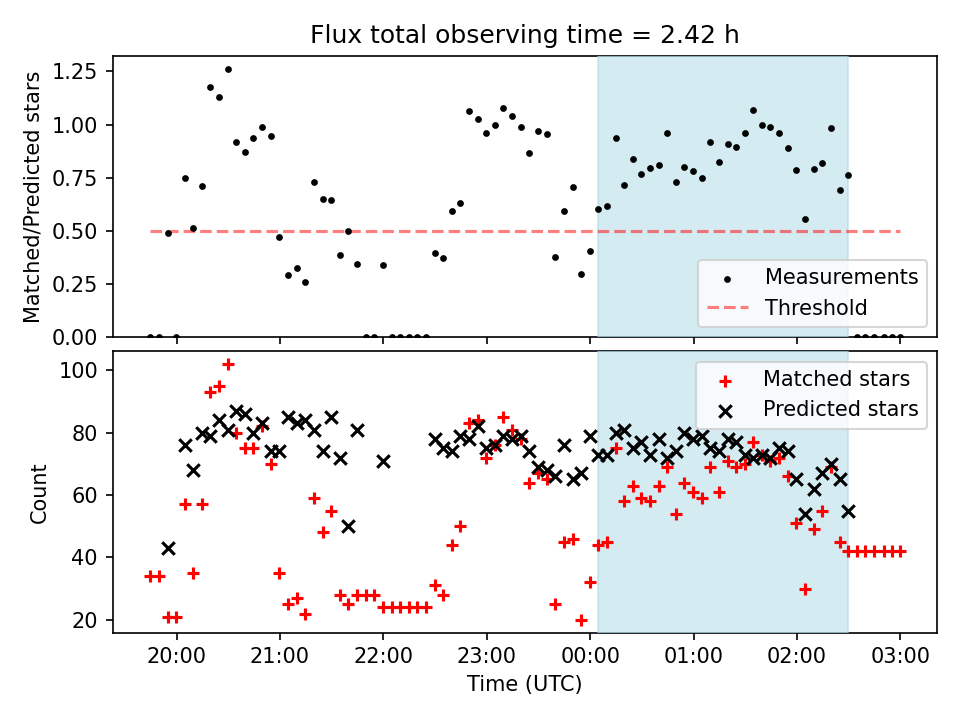 Flux total observing time = 2.42 h

Matched/Predicted stars

1.25
1.00
0.75
0.50
0.25
0.00

Measurements
Threshold

Count

100
80
60
40
20

Matched stars
Predicted stars

20:00
21:00
22:00
23:00
00:00
01:00
02:00
03:00

Time (UTC)